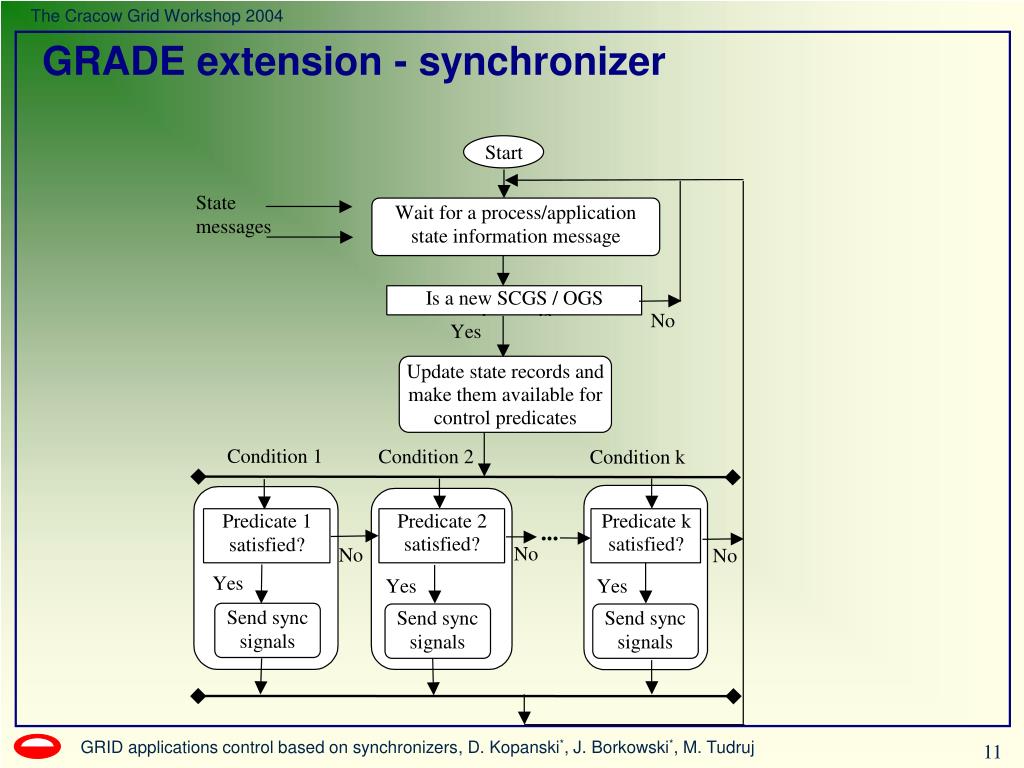 The Cracow Grid Workshop 2004

GRADE extension - synchronizer

Start

State messages

Wait for a process/application state information message

Is a new SCGS / OGS

No

Yes

Update state records and make them available for control predicates

Condition 1

Condition 2

Condition k

Predicate 1 satisfied?

No

Yes

Send sync signals

Predicate 2 satisfied?

No

Yes

Send sync signals

...

Predicate k satisfied?

No

Yes

Send sync signals

GRID applications control based on synchronizers, D. Kopanski$^*$, J. Borkowski$^*$, M. Tudruj

11